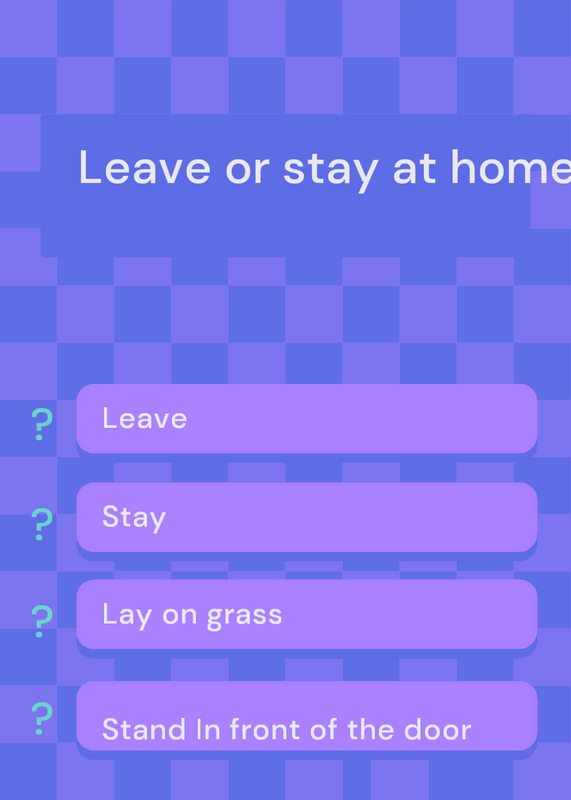 Leave or stay at home

?
Leave

?
Stay

?
Lay on grass

?
Stand In front of the door